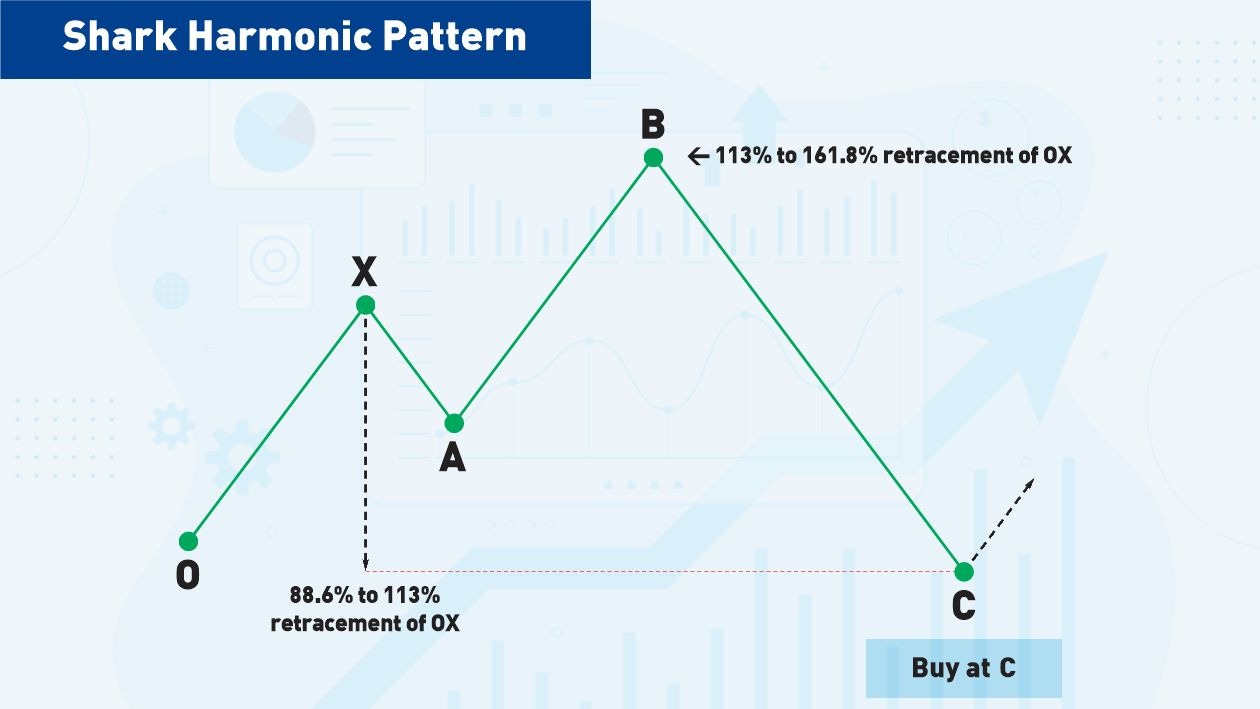 Shark Harmonic Pattern

B

← 113% to 161.8% retracement of OX

X

A

O

88.6% to 113% retracement of OX

C

Buy at C